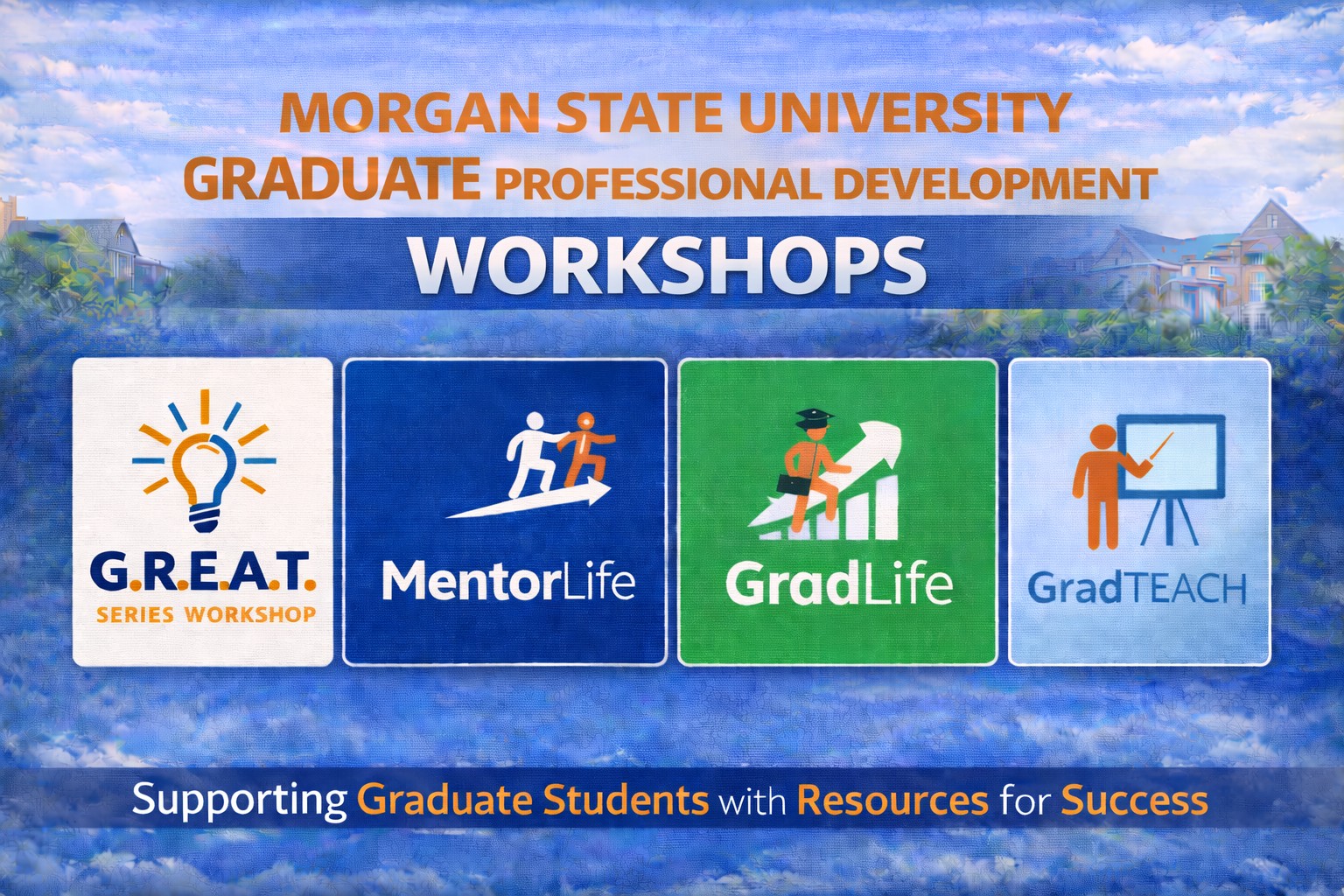 MORGAN STATE UNIVERSITY
GRADUATE PROFESSIONAL DEVELOPMENT
WORKSHOPS

G.R.E.A.T.
SERIES WORKSHOP

MentorLife

GradLife

GradTEACH

Supporting Graduate Students with Resources for Success